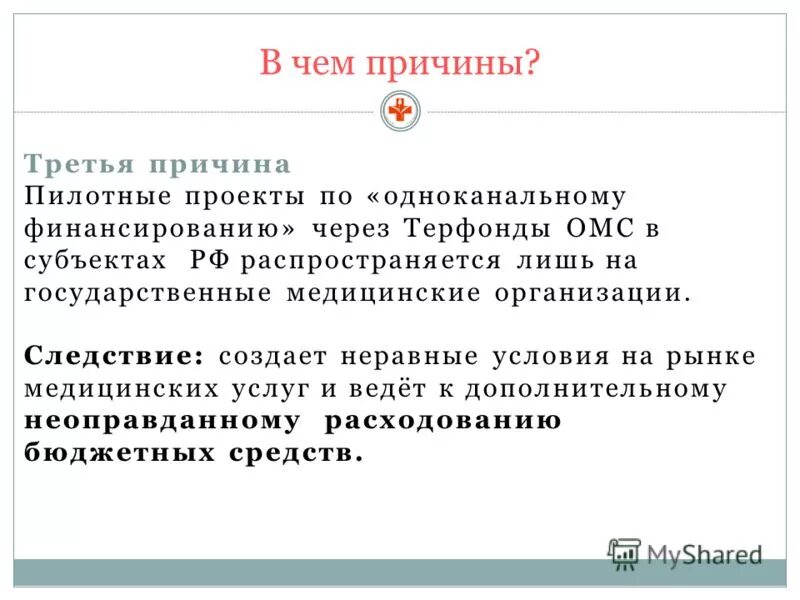 В чем причины?

Третья причина
Пилотные проекты по «одноканальному финансированию» через Терфонды ОМС в субъектах РФ распространяется лишь на государственные медицинские организации.

Следствие: создает неравные условия на рынке медицинских услуг и ведёт к дополнительному неоправданному расходованию бюджетных средств.

MyShared